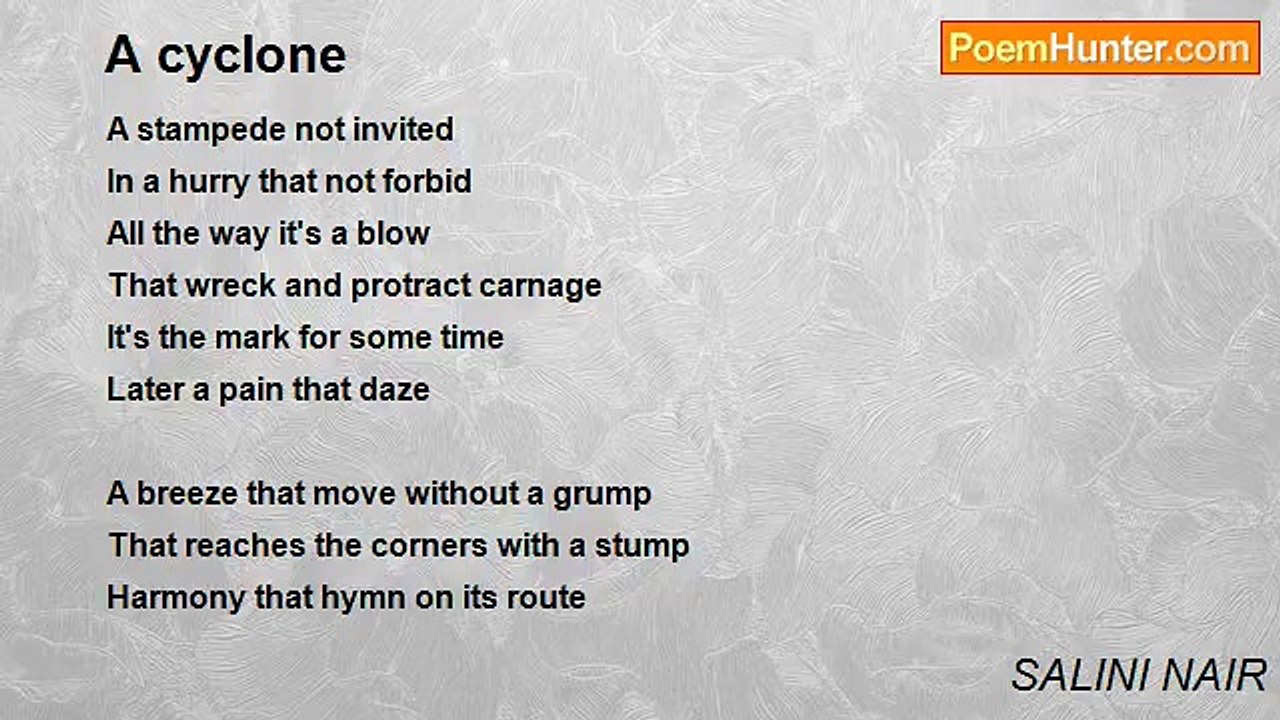 A cyclone

PoemHunter.com

A stampede not invited
In a hurry that not forbid
All the way it's a blow
That wreck and protract carnage
It's the mark for some time
Later a pain that daze

A breeze that move without a grump
That reaches the corners with a stump
Harmony that hymn on its route

SALINI NAIR